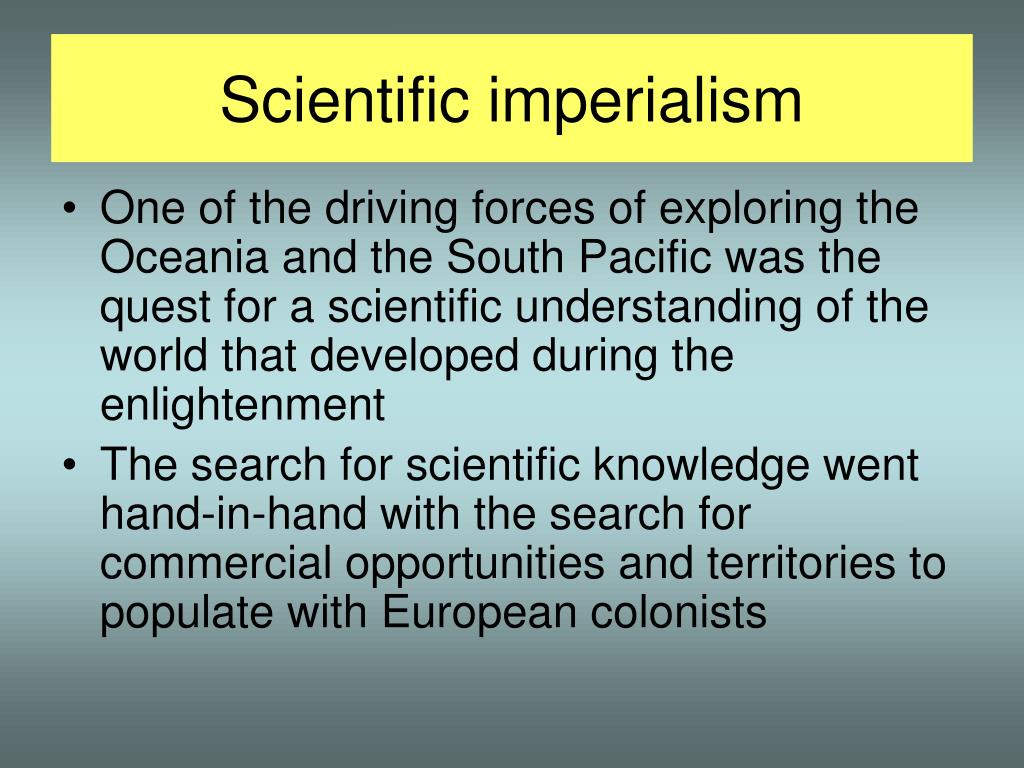 Scientific imperialism

• One of the driving forces of exploring the Oceania and the South Pacific was the quest for a scientific understanding of the world that developed during the enlightenment
• The search for scientific knowledge went hand-in-hand with the search for commercial opportunities and territories to populate with European colonists